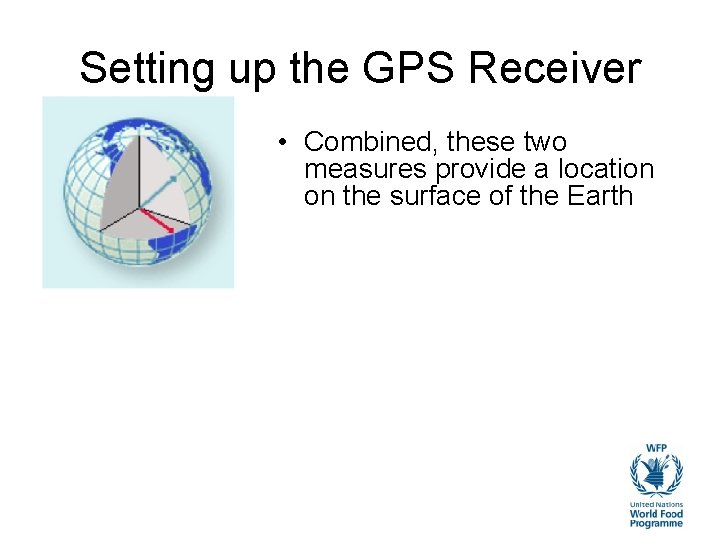 Setting up the GPS Receiver

• Combined, these two measures provide a location on the surface of the Earth

WFP
United Nations
World Food
Programme